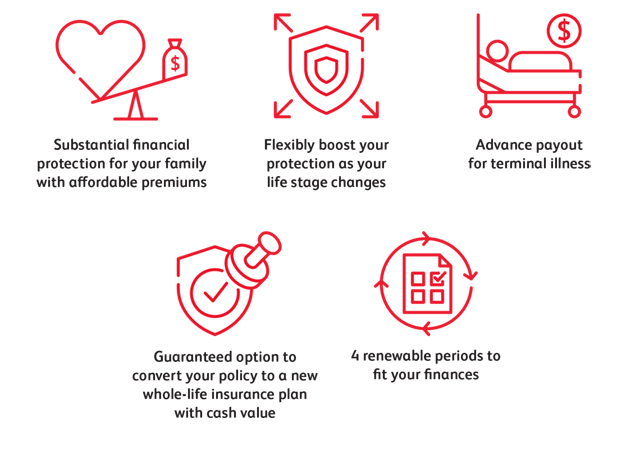 $

Substantial financial protection for your family with affordable premiums

Flexibly boost your protection as your life stage changes

$

Advance payout for terminal illness

Guaranteed option to convert your policy to a new whole-life insurance plan with cash value

4 renewable periods to fit your finances